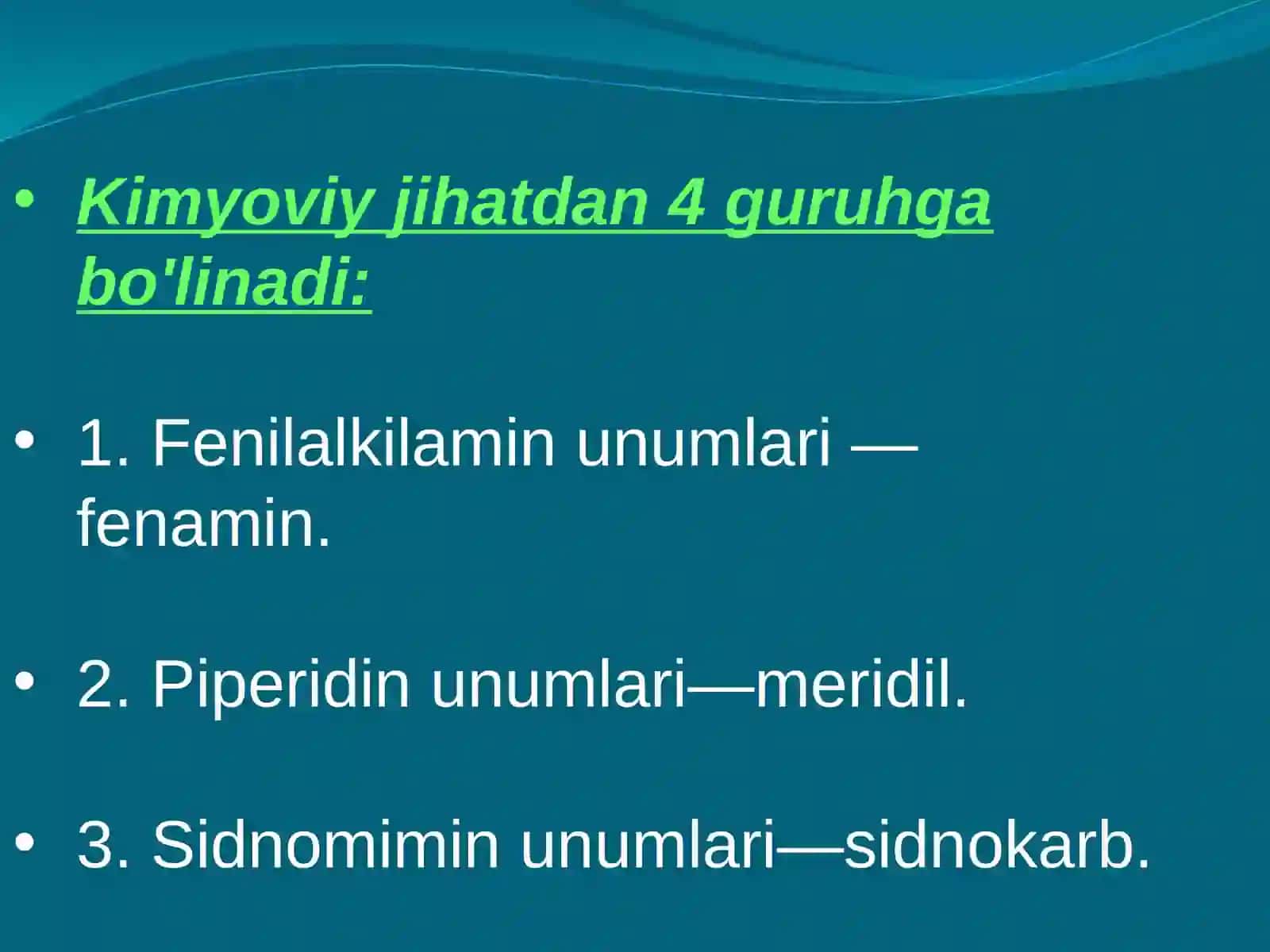 • Kimyoviy jihatdan 4 guruhga bo'linadi:

• 1. Fenilalkilamin unumlari — fenamin.

• 2. Piperidin unumlari—meridil.

• 3. Sidnomimin unumlari—sidnokarb.